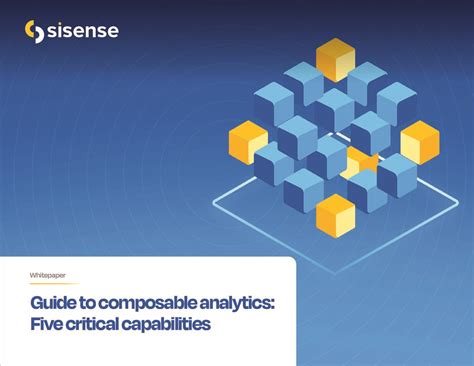 sisense

Whitepaper

Guide to composable analytics: Five critical capabilities